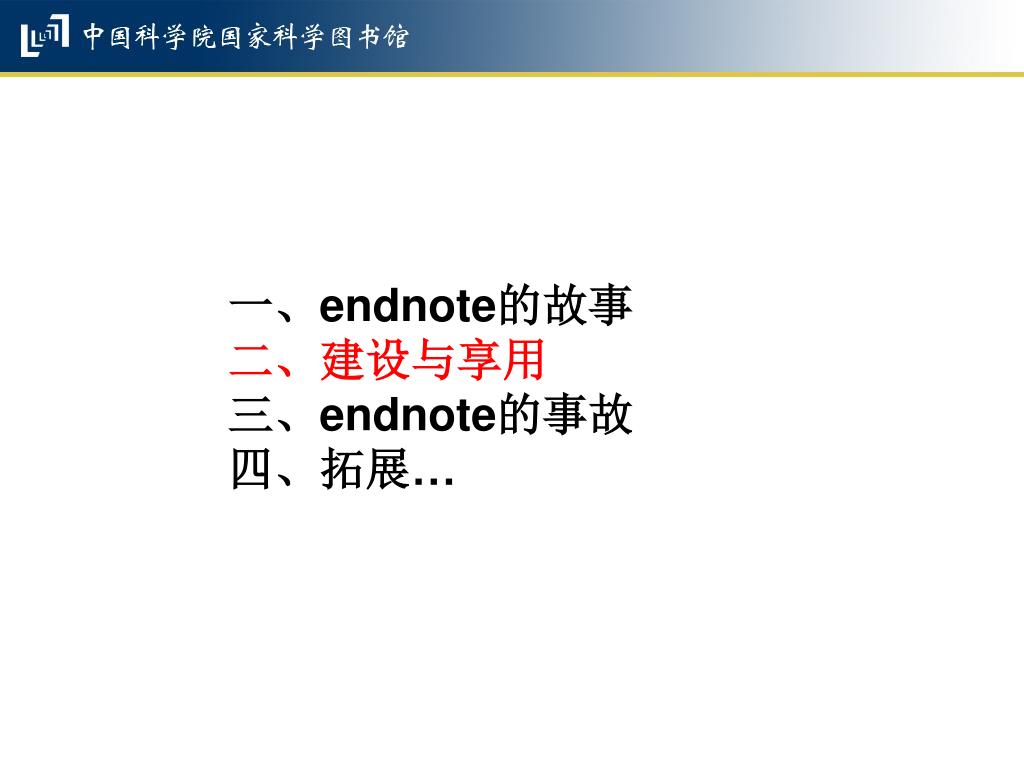 中国科学院国家科学图书馆

一、endnote的故事
二、建设与享用
三、endnote的事故
四、拓展…